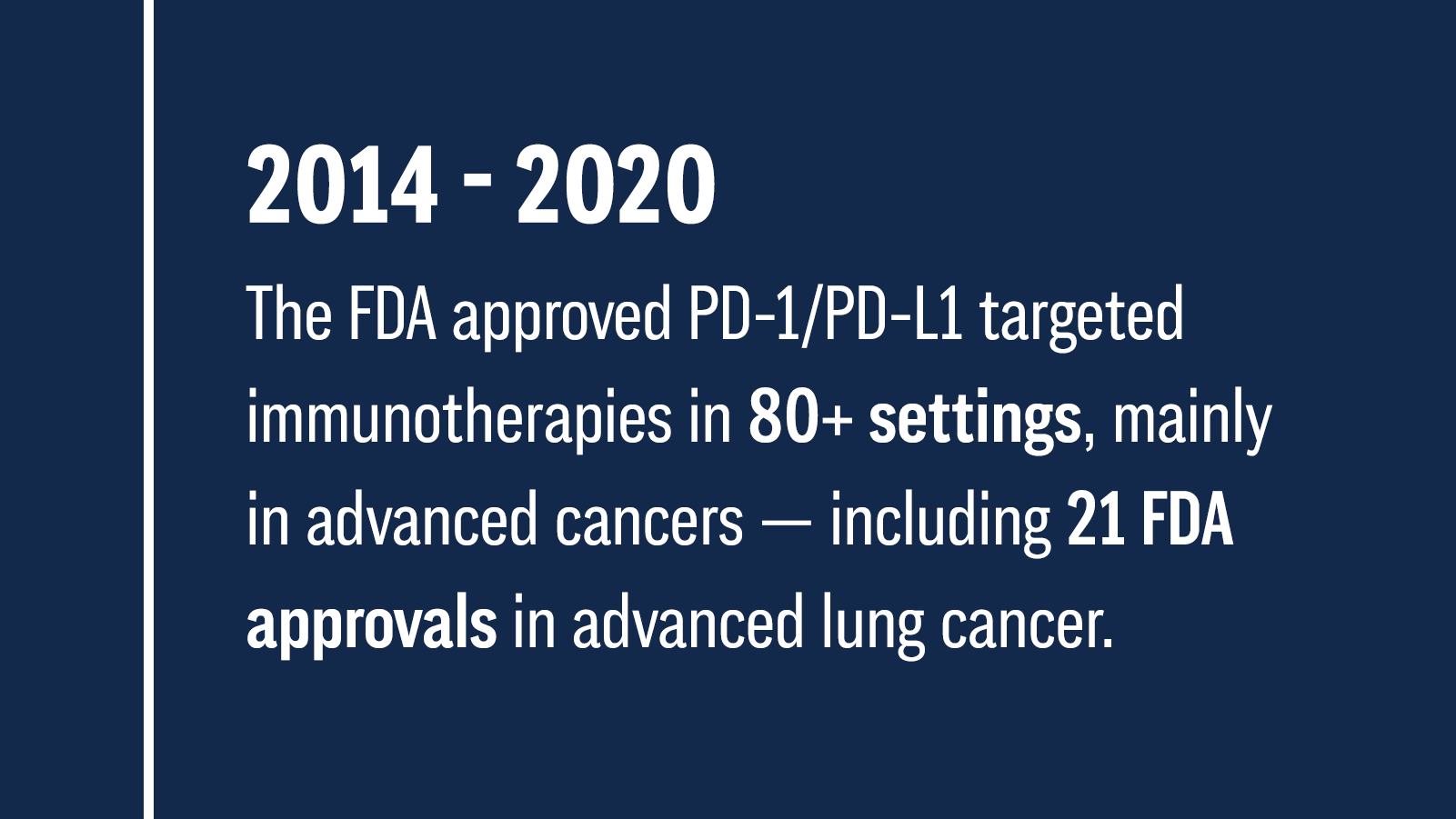 2014 - 2020

The FDA approved PD-1/PD-L1 targeted immunotherapies in 80+ settings, mainly in advanced cancers — including 21 FDA approvals in advanced lung cancer.